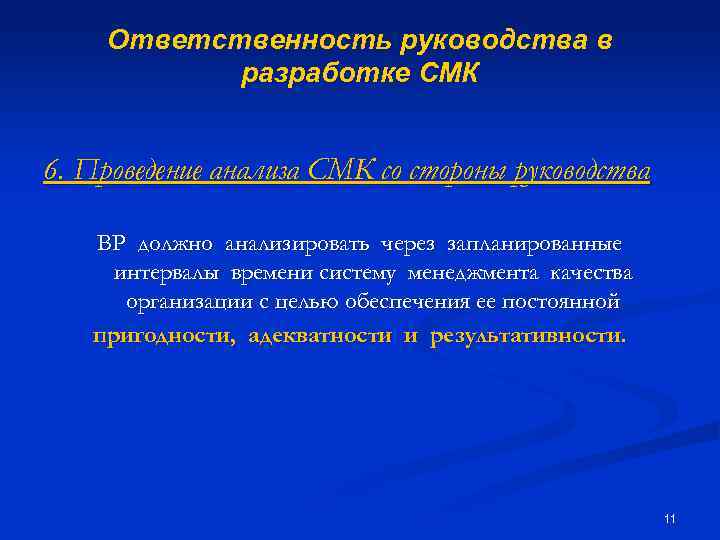 Ответственность руководства в разработке СМК

6. Проведение анализа СМК со стороны руководства

ВР должно анализировать через запланированные интервалы времени систему менеджмента качества организации с целью обеспечения ее постоянной пригодности, адекватности и результативности.

11